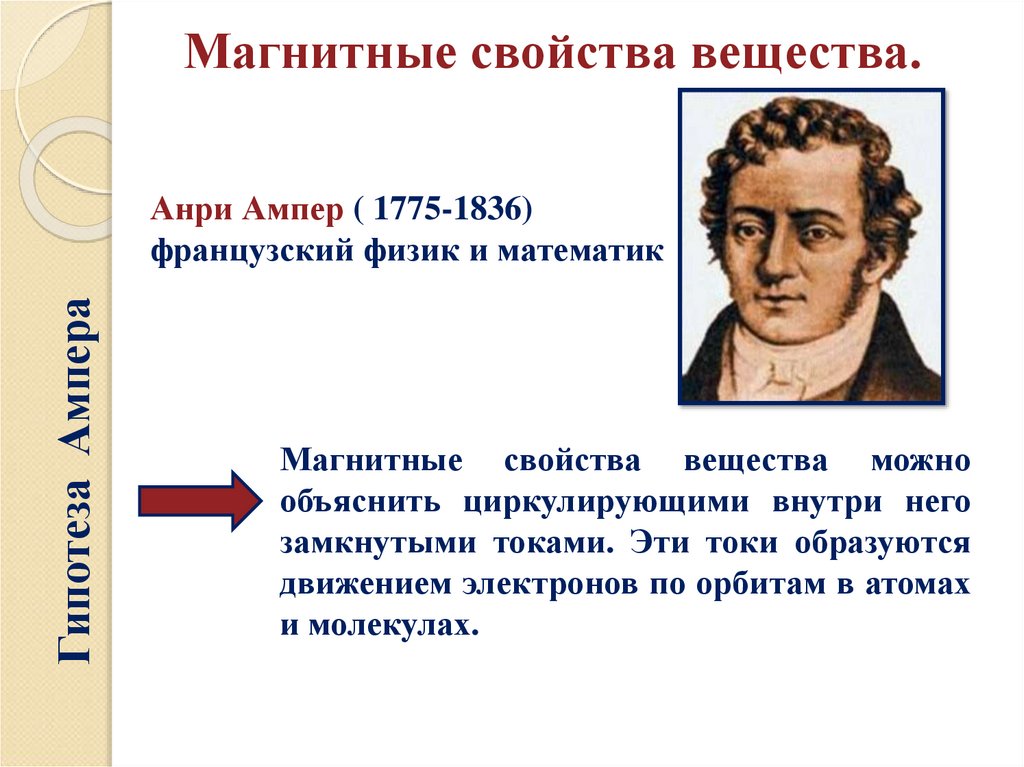 Магнитные свойства вещества.

Анри Ампер ( 1775-1836)
французский физик и математик

Гипотеза Ампера

Магнитные свойства вещества можно объяснить циркулирующими внутри него замкнутыми токами. Эти токи образуются движением электронов по орбитам в атомах и молекулах.